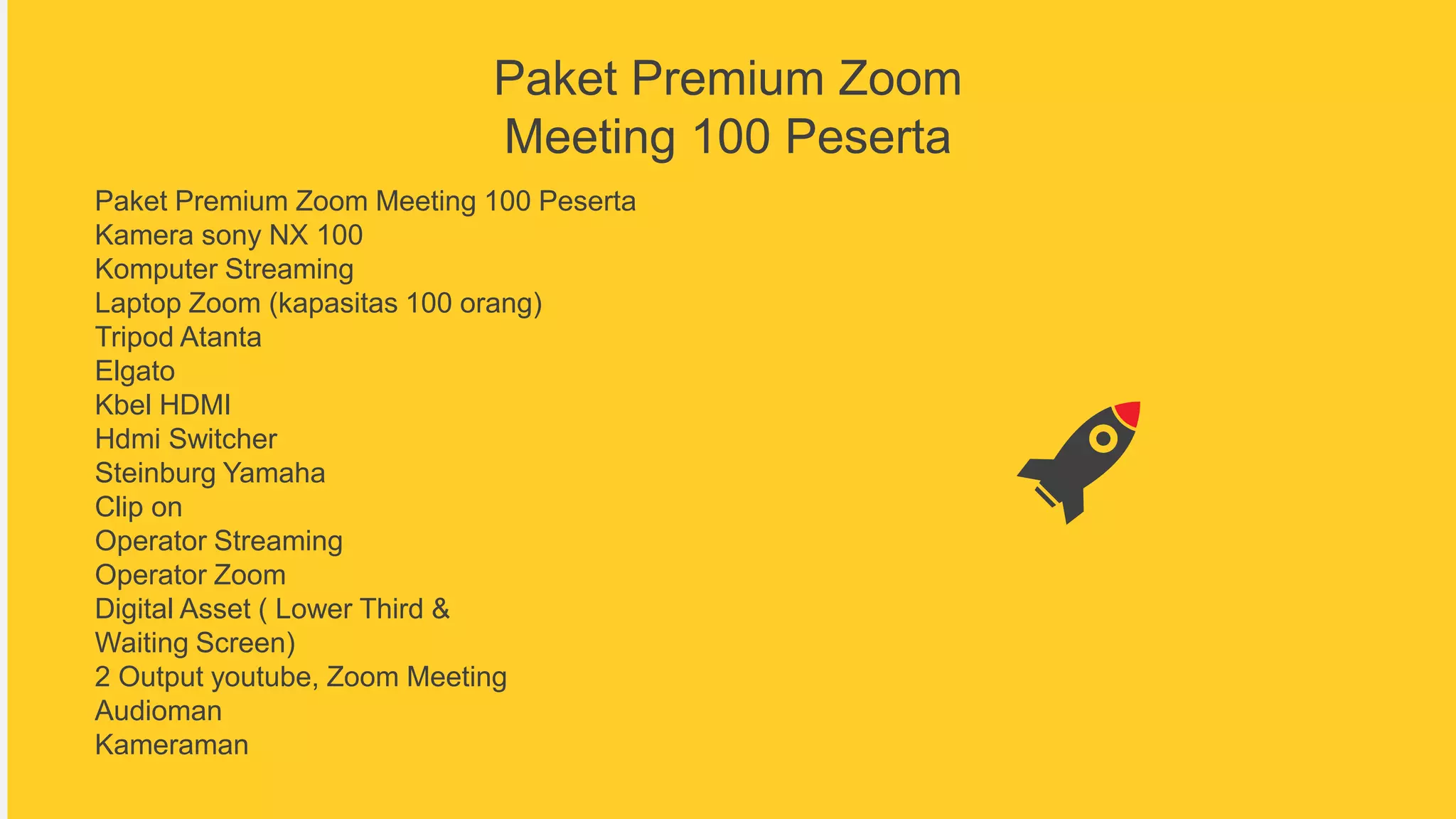 Paket Premium Zoom Meeting 100 Peserta

Paket Premium Zoom Meeting 100 Peserta
Kamera sony NX 100
Komputer Streaming
Laptop Zoom (kapasitas 100 orang)
Tripod Atanta
Elgato
Kbel HDMI
Hdmi Switcher
Steinburg Yamaha
Clip on
Operator Streaming
Operator Zoom
Digital Asset ( Lower Third & Waiting Screen)
2 Output youtube, Zoom Meeting
Audioman
Kameraman